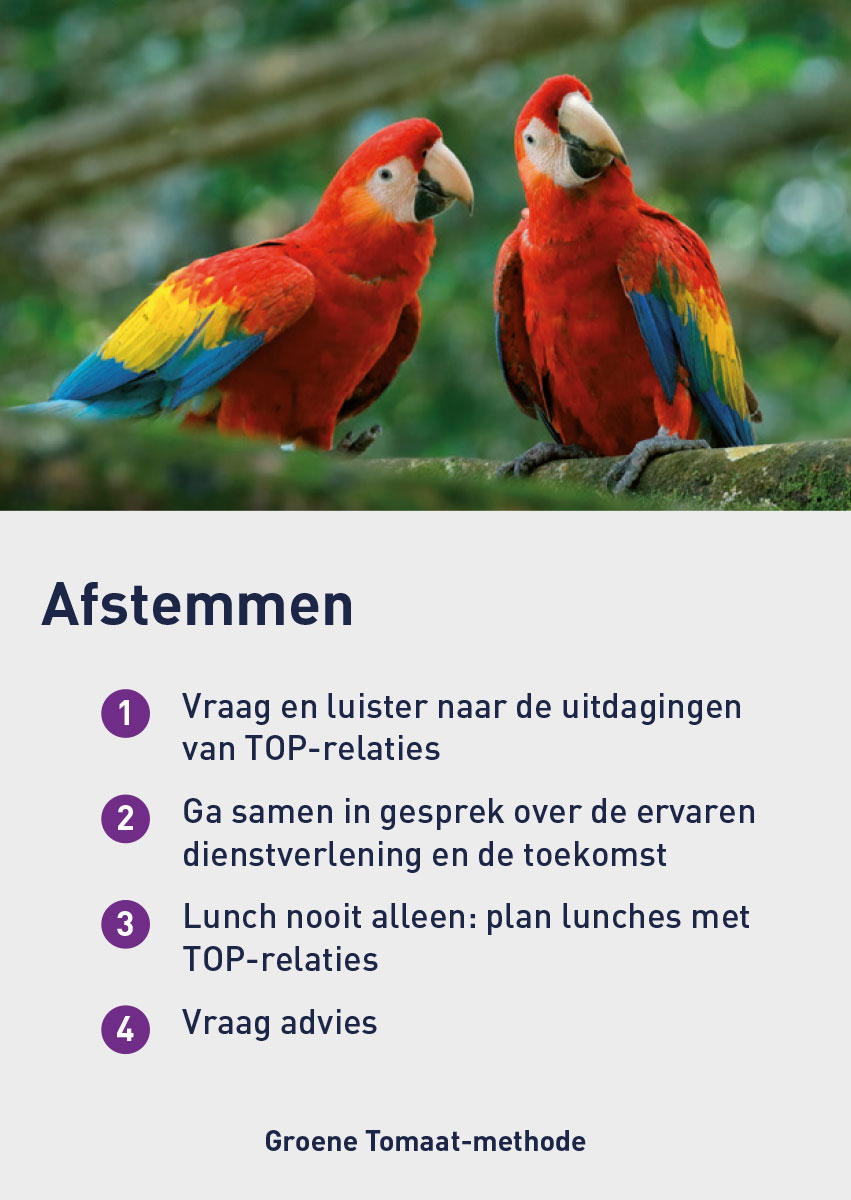 Afstemmen

1 Vraag en luister naar de uitdagingen van TOP-relaties

2 Ga samen in gesprek over de ervaren dienstverlening en de toekomst

3 Lunch nooit alleen: plan lunches met TOP-relaties

4 Vraag advies

Groene Tomaat-methode